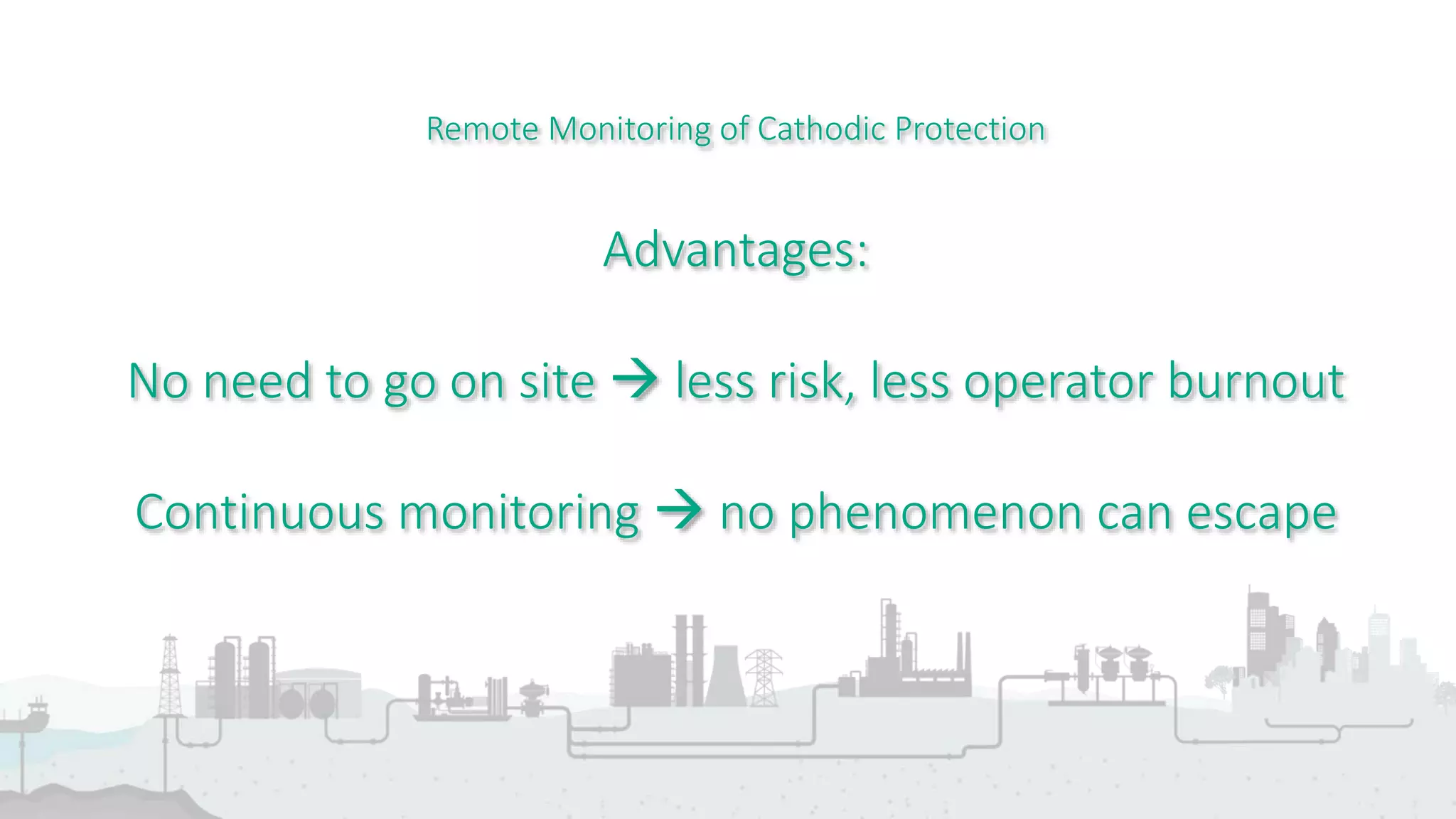 Remote Monitoring of Cathodic Protection

Advantages:

No need to go on site → less risk, less operator burnout

Continuous monitoring → no phenomenon can escape